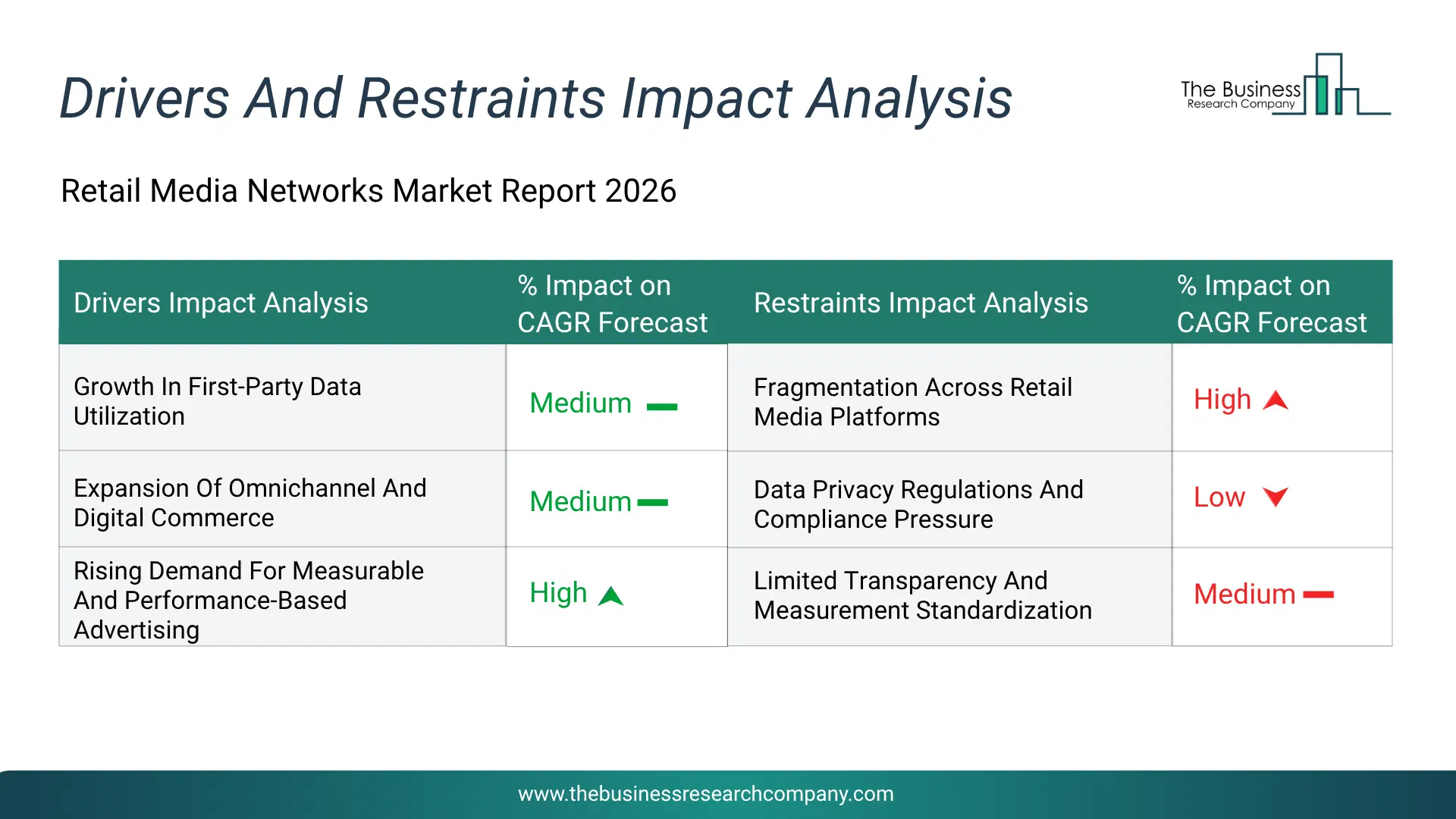 Drivers And Restraints Impact Analysis

The Business Research Company

Retail Media Networks Market Report 2026

| Drivers Impact Analysis | % Impact on CAGR Forecast | Restraints Impact Analysis | % Impact on CAGR Forecast |
|---|---|---|---|
| Growth In First-Party Data Utilization | Medium | Fragmentation Across Retail Media Platforms | High |
| Expansion Of Omnichannel And Digital Commerce | Medium | Data Privacy Regulations And Compliance Pressure | Low |
| Rising Demand For Measurable And Performance-Based Advertising | High | Limited Transparency And Measurement Standardization | Medium |

www.thebusinessresearchcompany.com